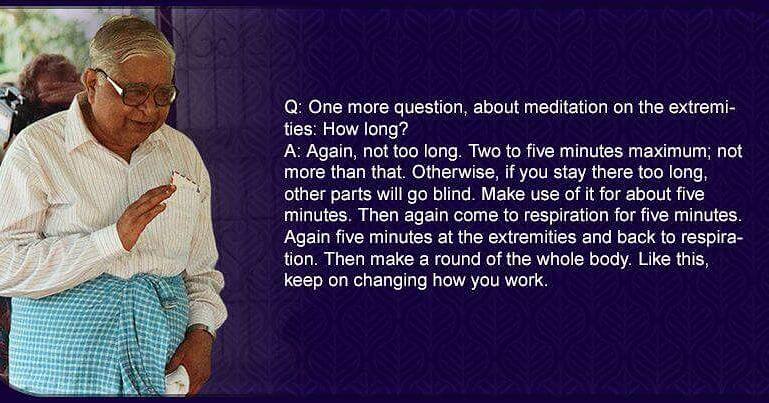 Q: One more question, about meditation on the extremities: How long?
A: Again, not too long. Two to five minutes maximum; not more than that. Otherwise, if you stay there too long, other parts will go blind. Make use of it for about five minutes. Then again come to respiration for five minutes. Again five minutes at the extremities and back to respiration. Then make a round of the whole body. Like this, keep on changing how you work.